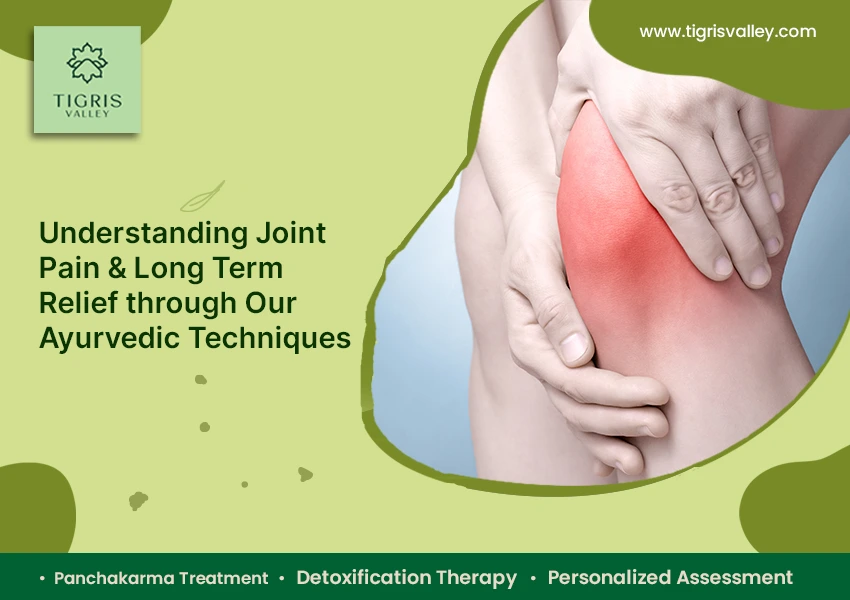 TIGRIS VALLEY

www.tigrisvalley.com

Understanding Joint Pain & Long Term Relief through Our Ayurvedic Techniques

• Panchakarma Treatment • Detoxification Therapy • Personalized Assessment